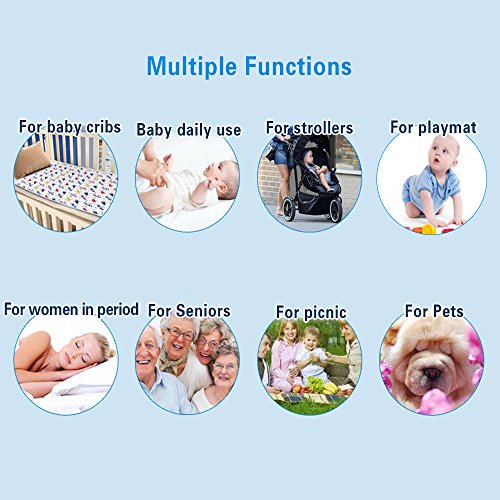 Multiple Functions

For baby cribs

Baby daily use

For strollers

For playmat

For women in period

For Seniors

For picnic

For Pets